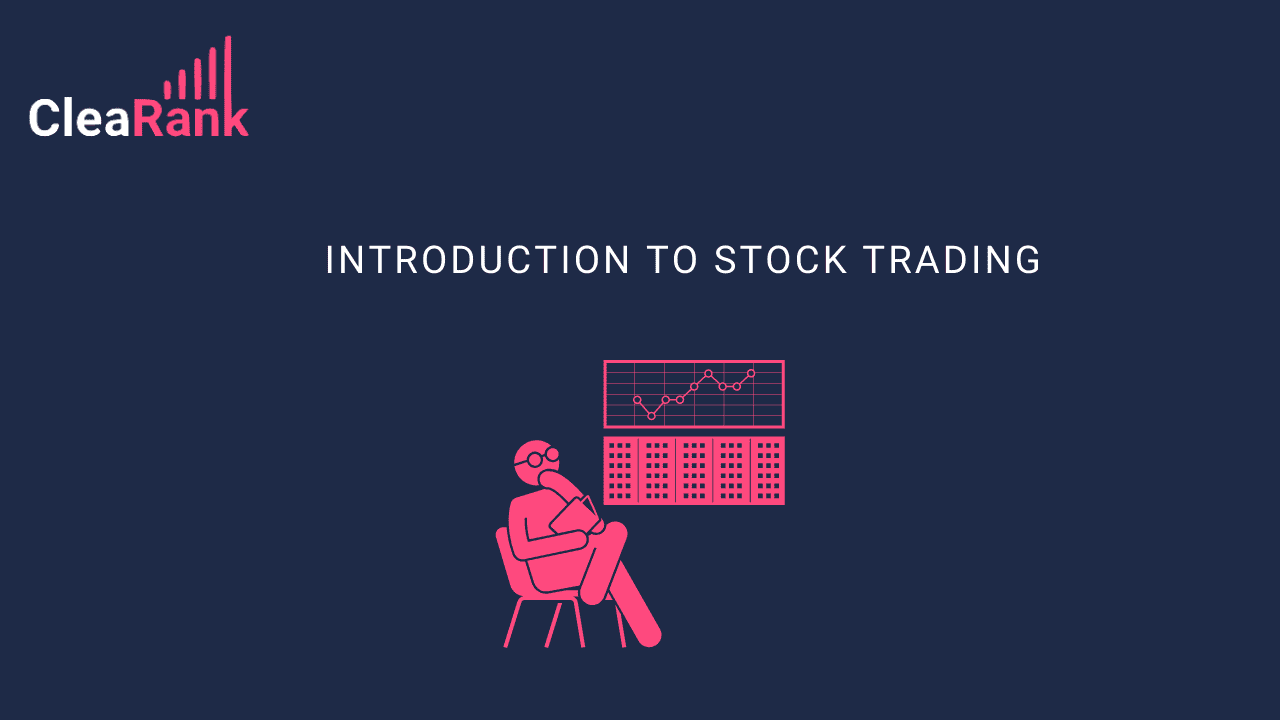 CleaRank

INTRODUCTION TO STOCK TRADING